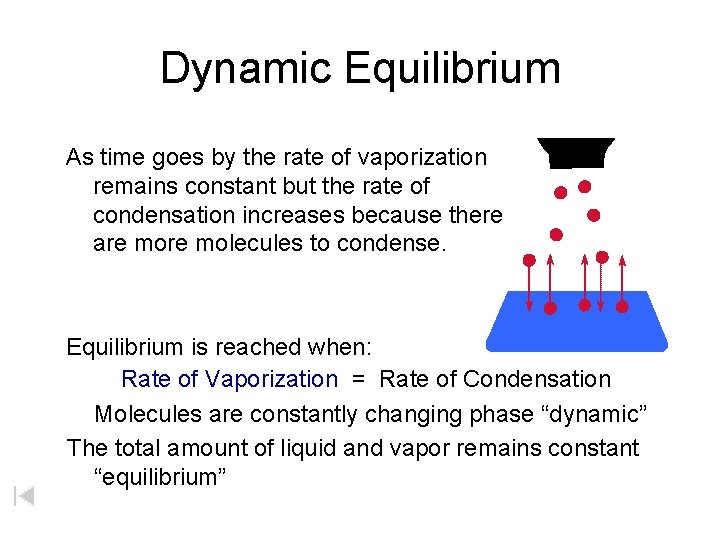 Dynamic Equilibrium

As time goes by the rate of vaporization remains constant but the rate of condensation increases because there are more molecules to condense.

Equilibrium is reached when:

Rate of Vaporization = Rate of Condensation

Molecules are constantly changing phase “dynamic”

The total amount of liquid and vapor remains constant “equilibrium”